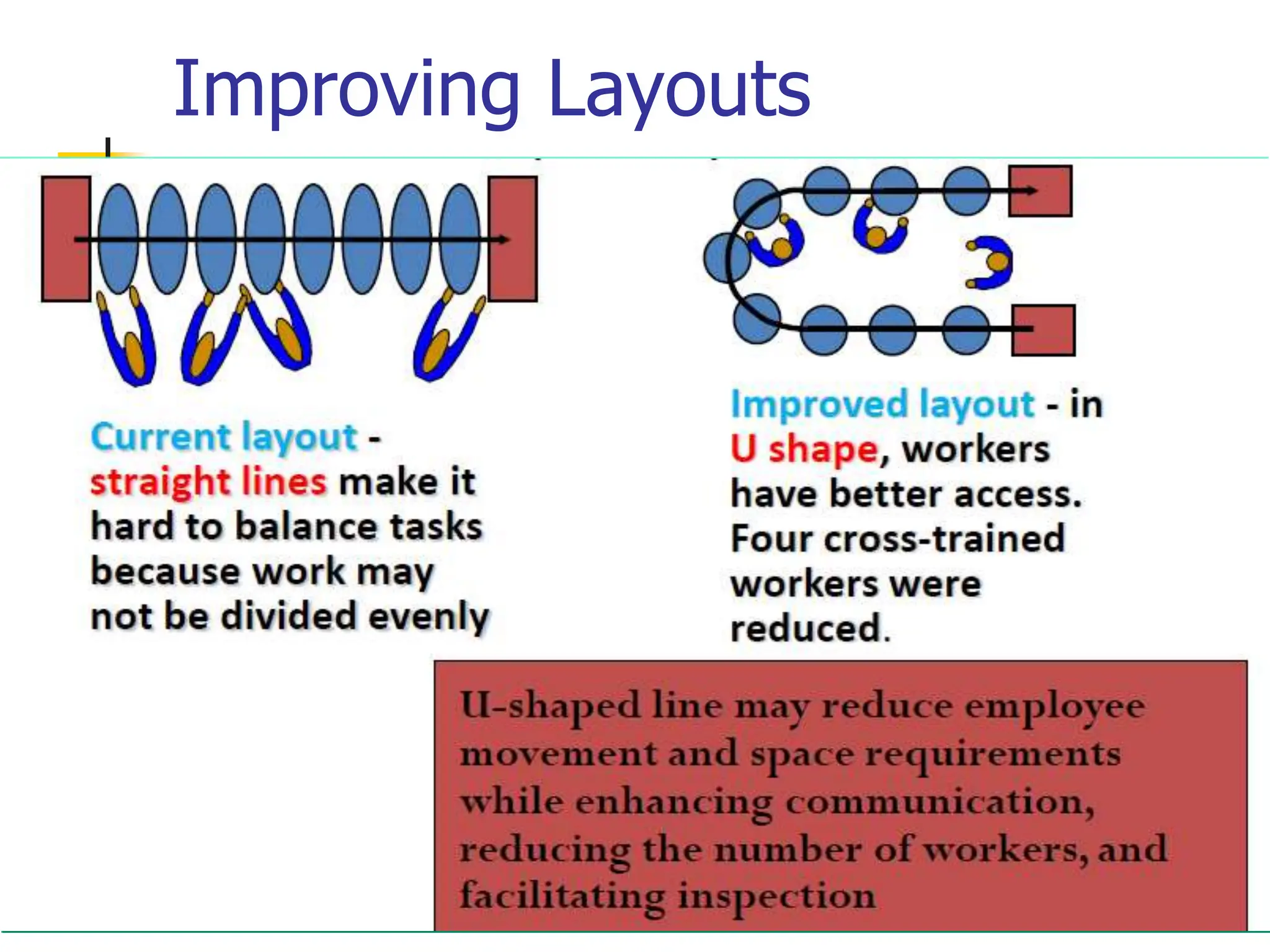 Improving Layouts

Current layout - straight lines make it hard to balance tasks because work may not be divided evenly

Improved layout - in U shape, workers have better access. Four cross-trained workers were reduced.

U-shaped line may reduce employee movement and space requirements while enhancing communication, reducing the number of workers, and facilitating inspection